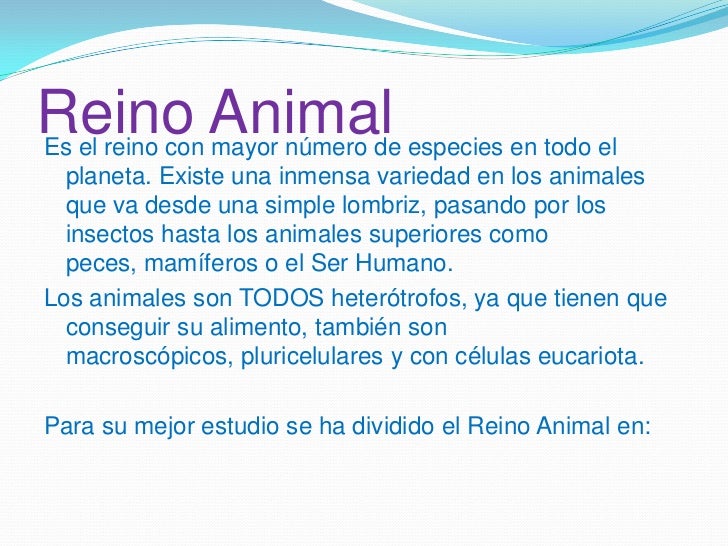 Reino Animal

Es el reino con mayor número de especies en todo el planeta. Existe una inmensa variedad en los animales que va desde una simple lombriz, pasando por los insectos hasta los animales superiores como peces, mamíferos o el Ser Humano.

Los animales son TODOS heterótrofos, ya que tienen que conseguir su alimento, también son macroscópicos, pluricelulares y con células eucariota.

Para su mejor estudio se ha dividido el Reino Animal en: